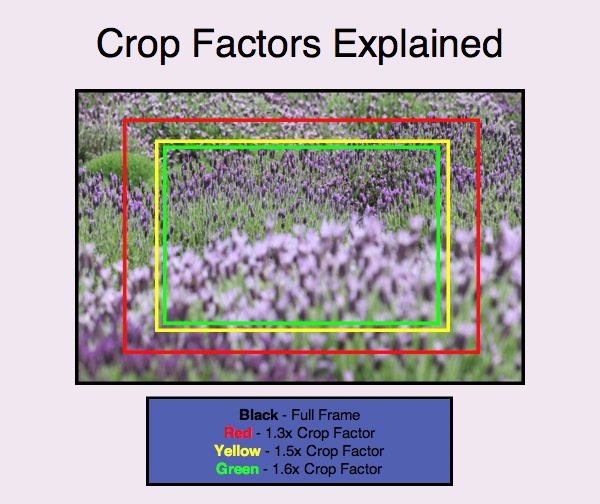 Crop Factors Explained

Black - Full Frame
Red - 1.3x Crop Factor
Yellow - 1.5x Crop Factor
Green - 1.6x Crop Factor